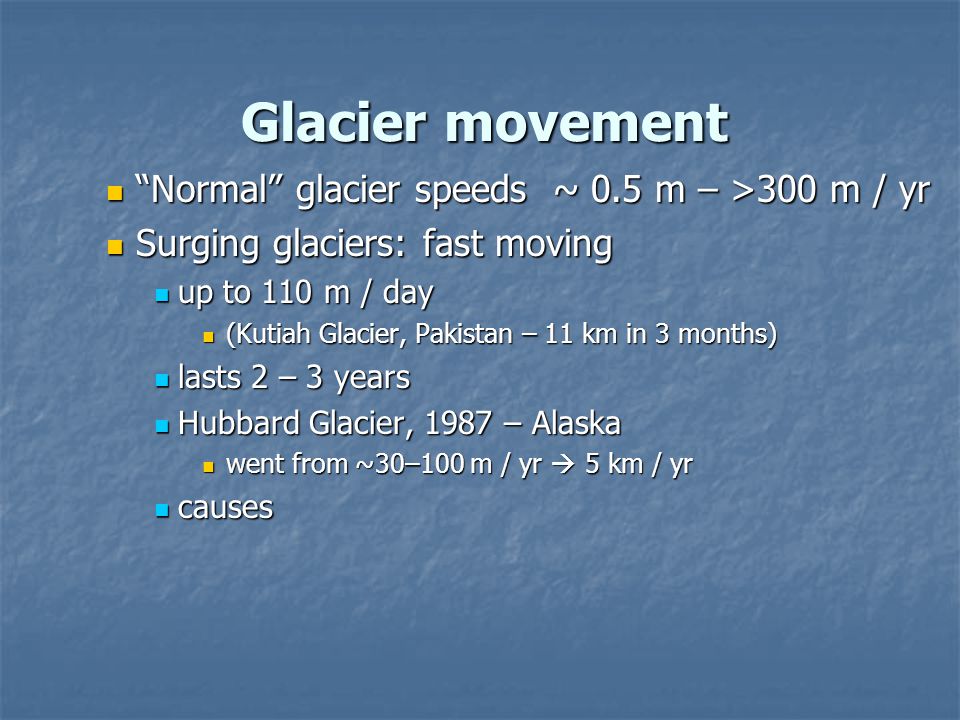 Glacier movement

- “Normal” glacier speeds ~ 0.5 m – >300 m / yr
- Surging glaciers: fast moving
  - up to 110 m / day
    - (Kutiah Glacier, Pakistan – 11 km in 3 months)
  - lasts 2 – 3 years
  - Hubbard Glacier, 1987 – Alaska
    - went from ~30–100 m / yr → 5 km / yr
  - causes